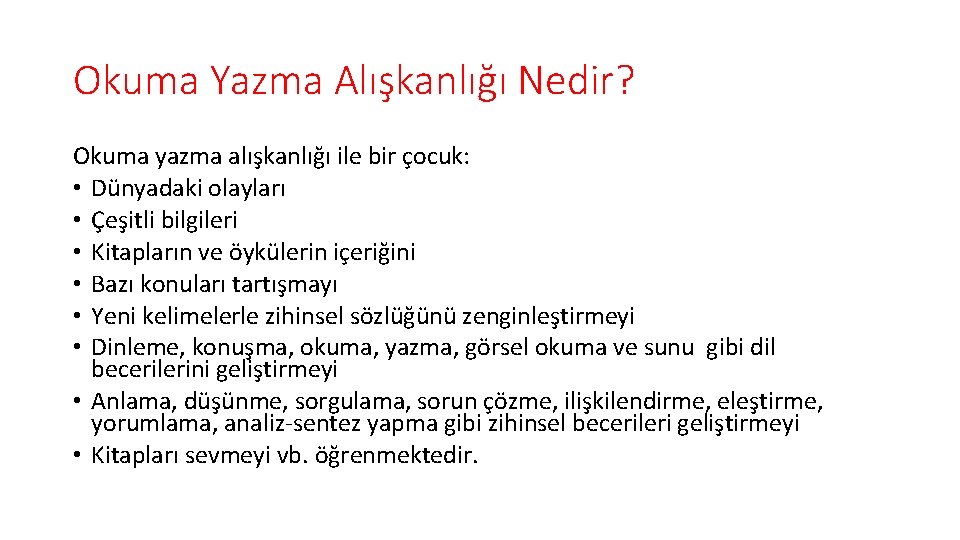 Okuma Yazma Alışkanlığı Nedir?

Okuma yazma alışkanlığı ile bir çocuk:
• Dünyadaki olayları
• Çeşitli bilgileri
• Kitapların ve öykülerin içeriğini
• Bazı konuları tartışmayı
• Yeni kelimelerle zihinsel sözlüğünü zenginleştirmeyi
• Dinleme, konuşma, okuma, yazma, görsel okuma ve sunu gibi dil becerilerini geliştirmeyi
• Anlama, düşünme, sorgulama, sorun çözme, ilişkilendirme, eleştirme, yorumlama, analiz-sentez yapma gibi zihinsel becerileri geliştirmeyi
• Kitapları sevmeyi vb. öğrenmektedir.